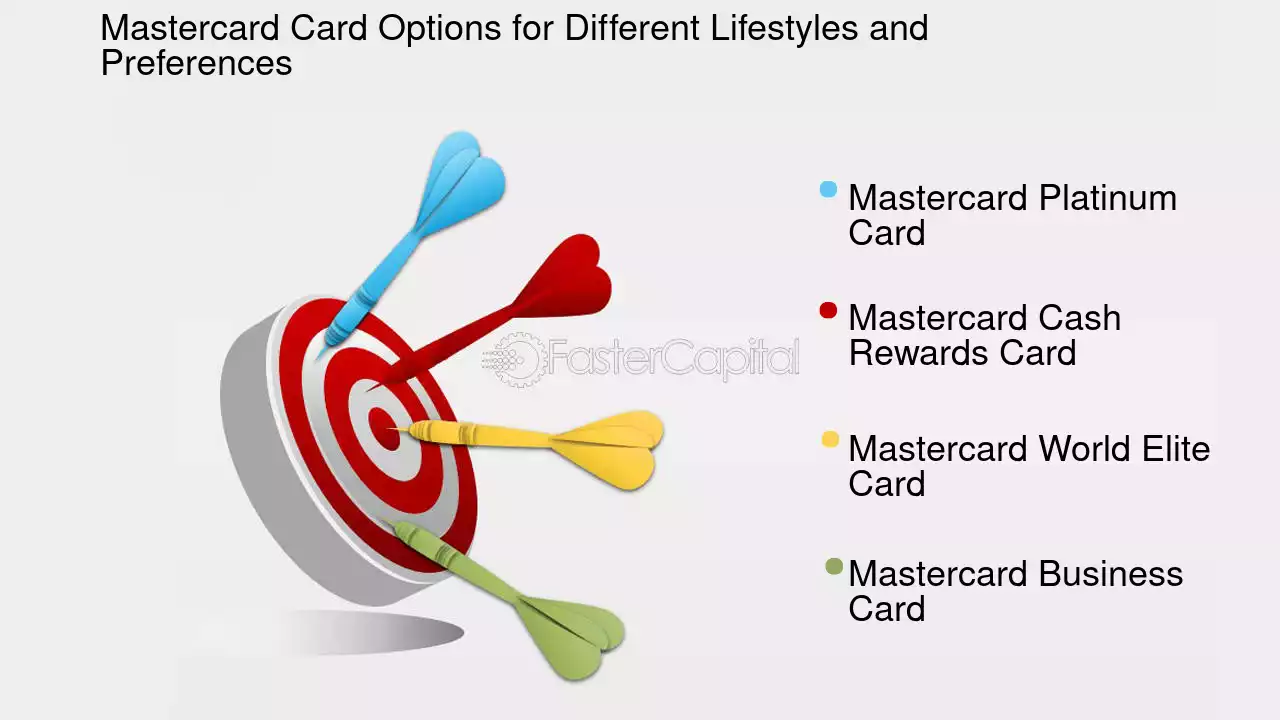 Mastercard Card Options for Different Lifestyles and Preferences

FasterCapital

Mastercard Platinum Card

Mastercard Cash Rewards Card

Mastercard World Elite Card

Mastercard Business Card